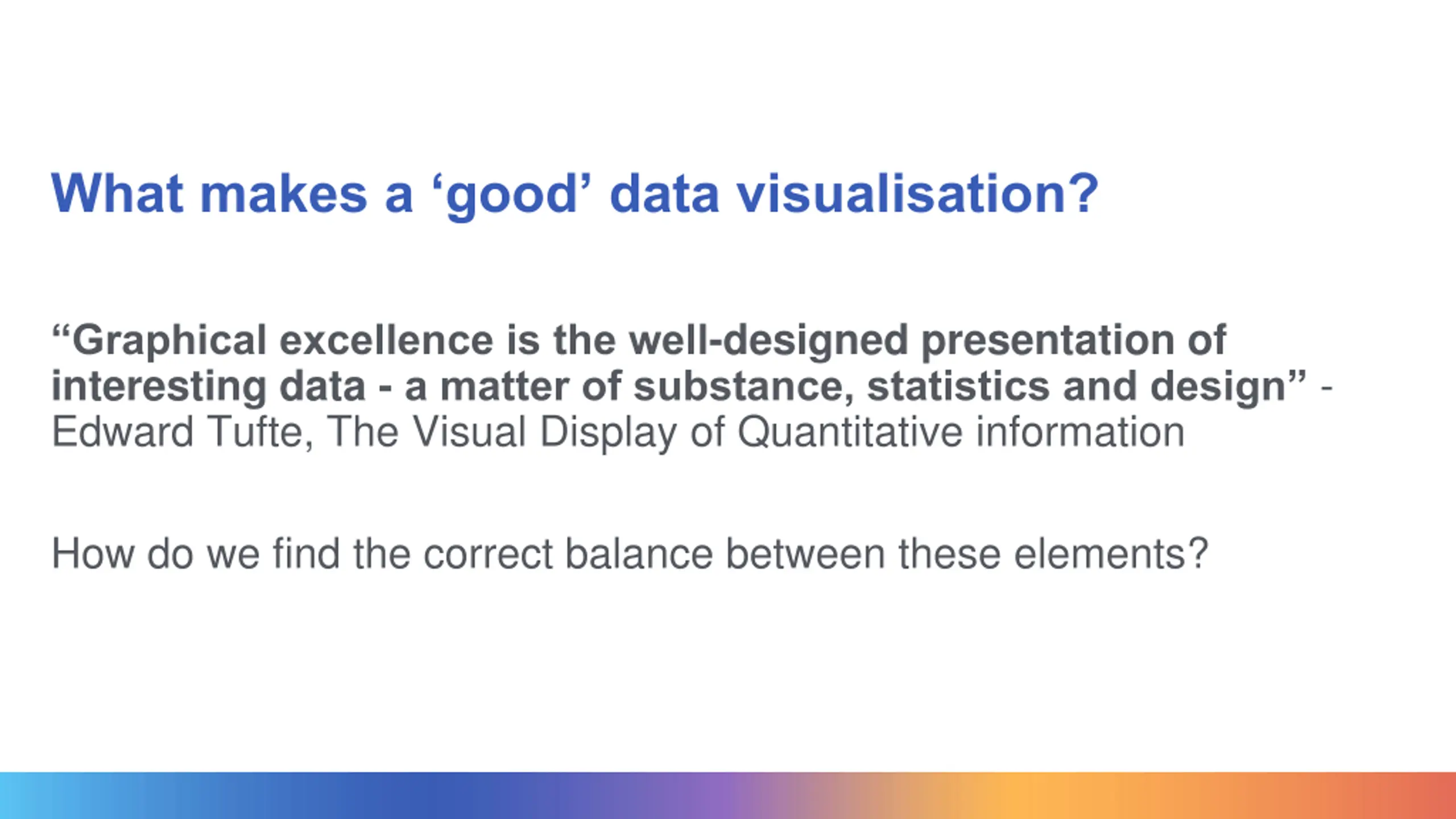 What makes a ‘good’ data visualisation?

“Graphical excellence is the well-designed presentation of interesting data - a matter of substance, statistics and design” - Edward Tufte, The Visual Display of Quantitative information

How do we find the correct balance between these elements?